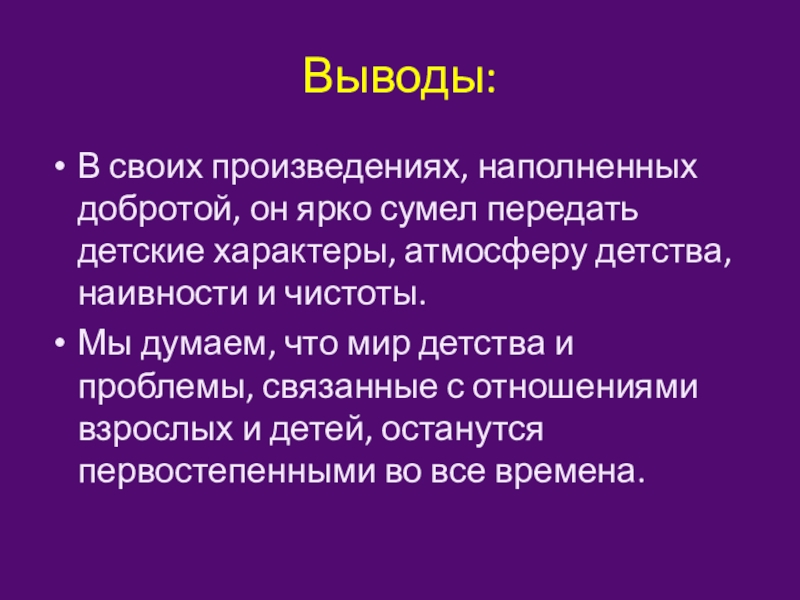 Выводы:

• В своих произведениях, наполненных добротой, он ярко сумел передать детские характеры, атмосферу детства, наивности и чистоты.
• Мы думаем, что мир детства и проблемы, связанные с отношениями взрослых и детей, останутся первостепенными во все времена.